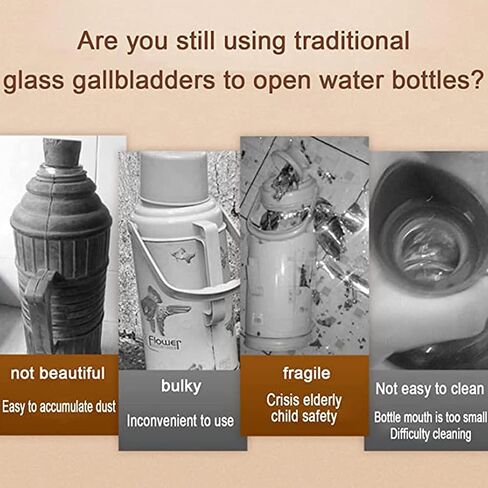 Are you still using traditional glass gallbladders to open water bottles?

Flower

not beautiful

Easy to accumulate dust

bulky

Inconvenient to use

fragile

Crisis elderly child safety

Not easy to clean

Bottle mouth is too small Difficulty cleaning